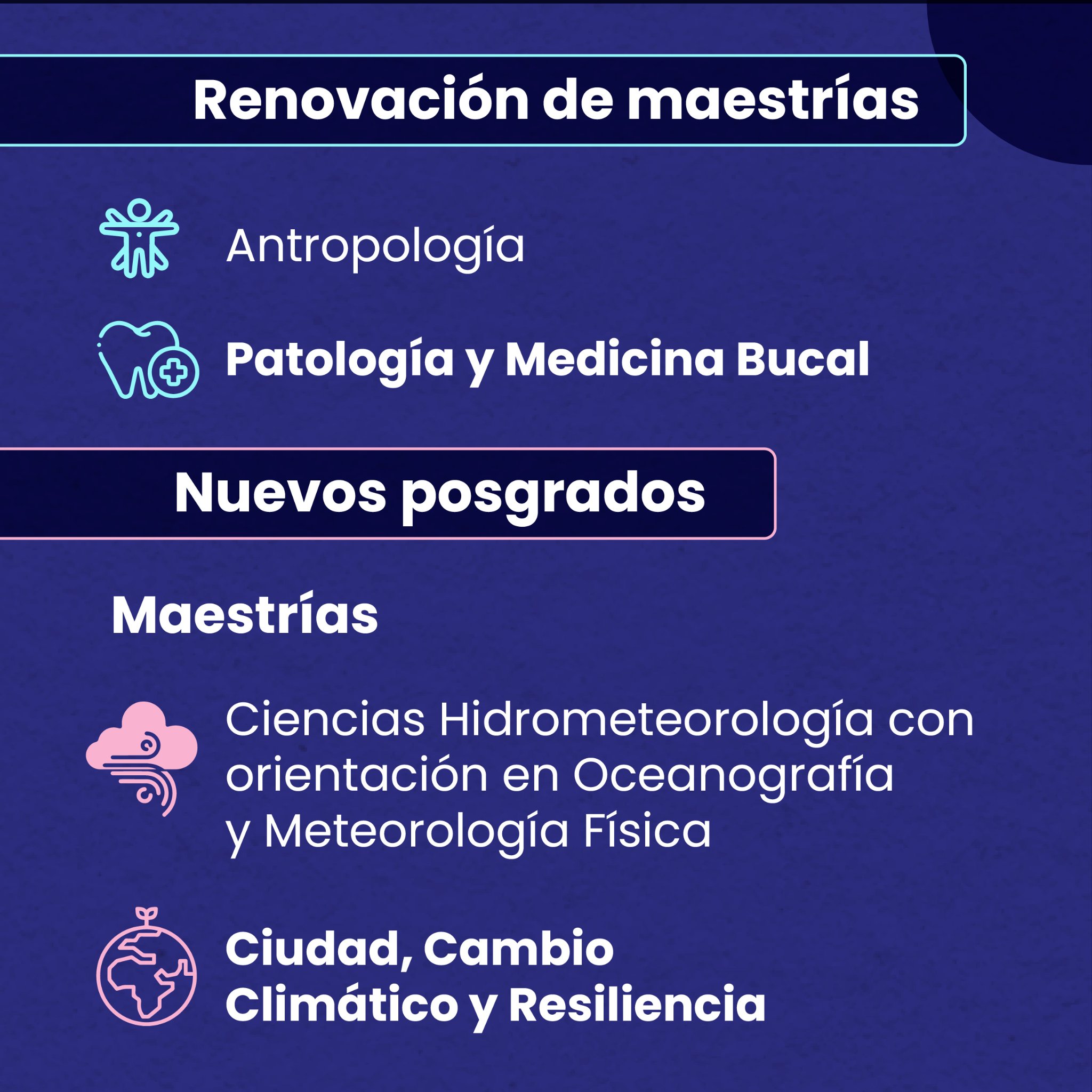 Renovación de maestrías

Antropología

Patología y Medicina Bucal

Nuevos posgrados

Maestrías

Ciencias Hidrometeorología con orientación en Oceanografía y Meteorología Física

Ciudad, Cambio Climático y Resiliencia